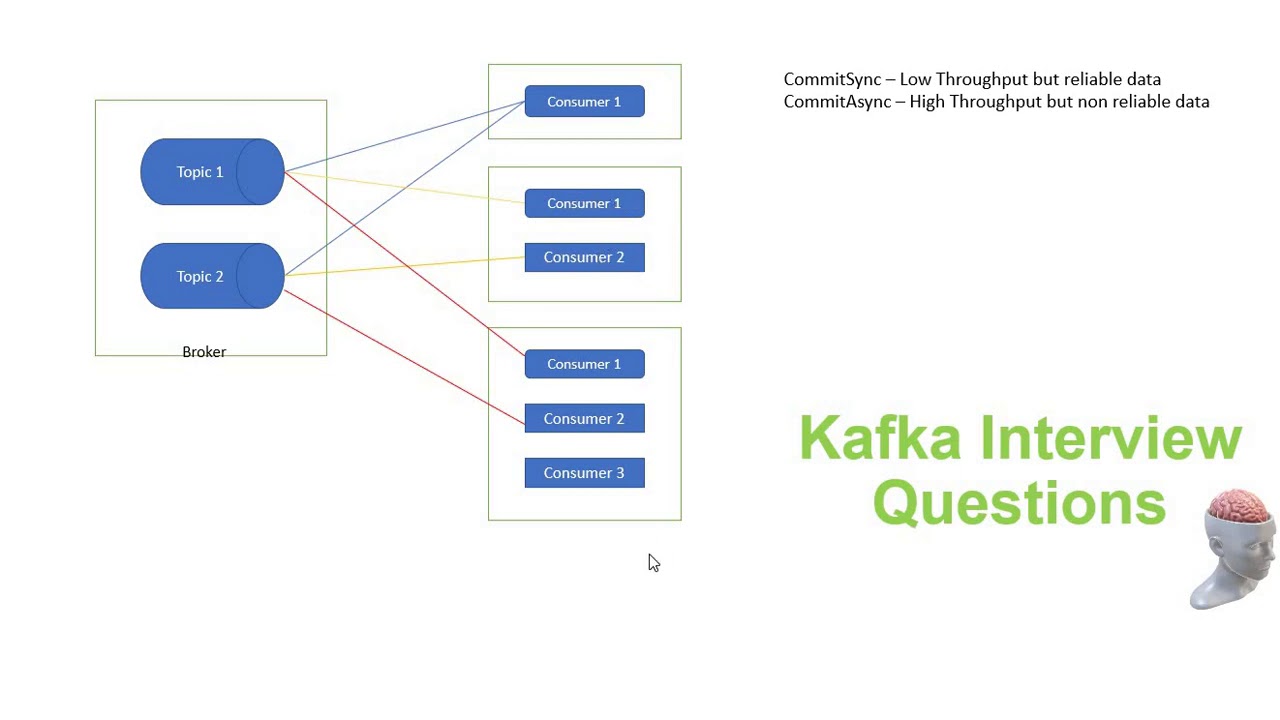 Topic 1

Topic 2

Broker

Consumer 1

Consumer 1

Consumer 2

Consumer 1

Consumer 2

Consumer 3

CommitSync – Low Throughput but reliable data
CommitAsync – High Throughput but non reliable data

Kafka Interview Questions